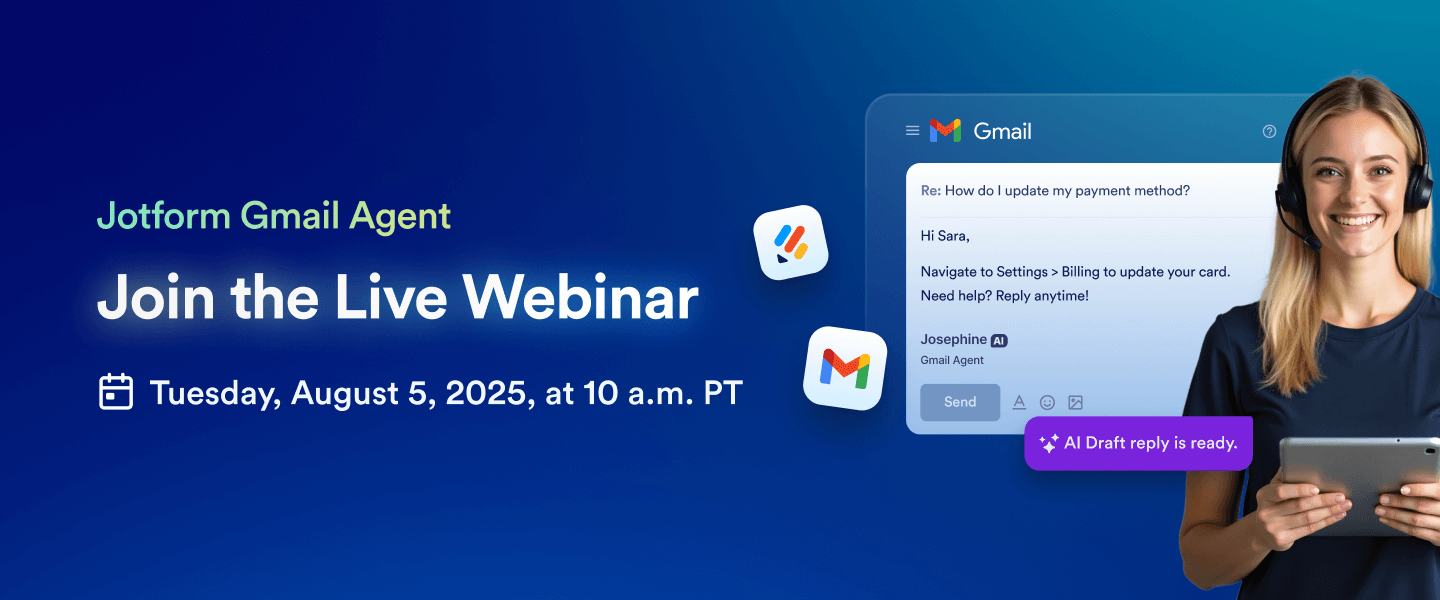 Jotform Gmail Agent

Join the Live Webinar

Tuesday, August 5, 2025, at 10 a.m. PT

Gmail

Re: How do I update my payment method?

Hi Sara,

Navigate to Settings > Billing to update your card.
Need help? Reply anytime!

Josephine AI
Gmail Agent

Send

AI Draft reply is ready.